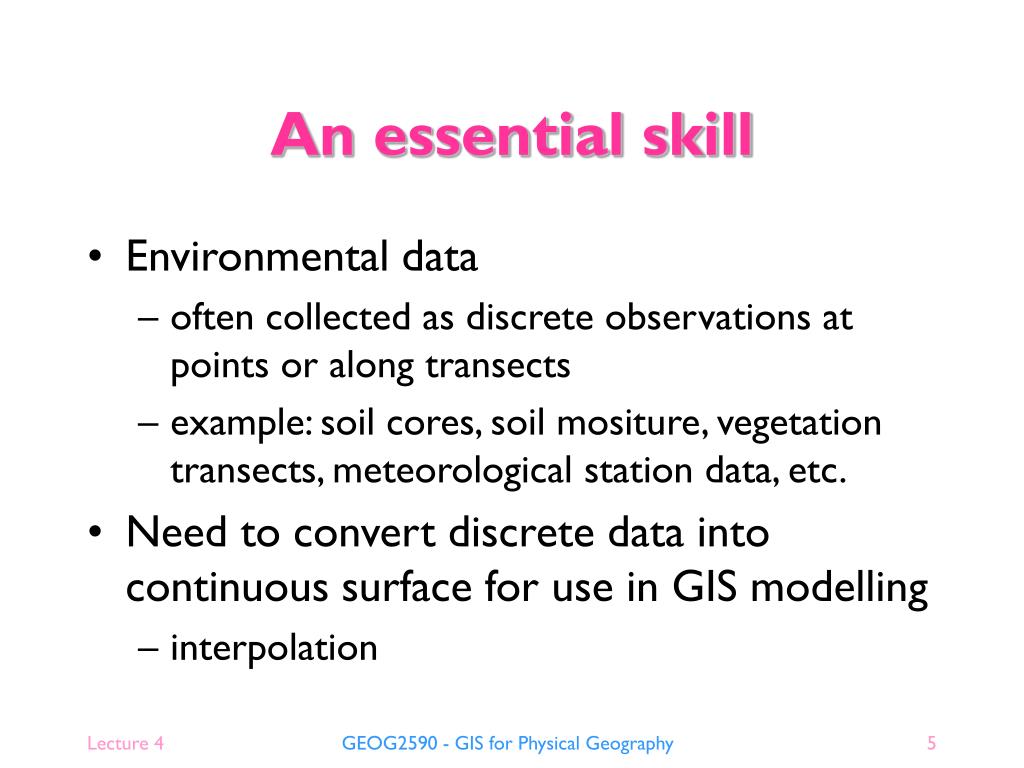 An essential skill

• Environmental data
– often collected as discrete observations at points or along transects
– example: soil cores, soil mositure, vegetation transects, meteorological station data, etc.
• Need to convert discrete data into continuous surface for use in GIS modelling
– interpolation

Lecture 4
GEOG2590 - GIS for Physical Geography
5